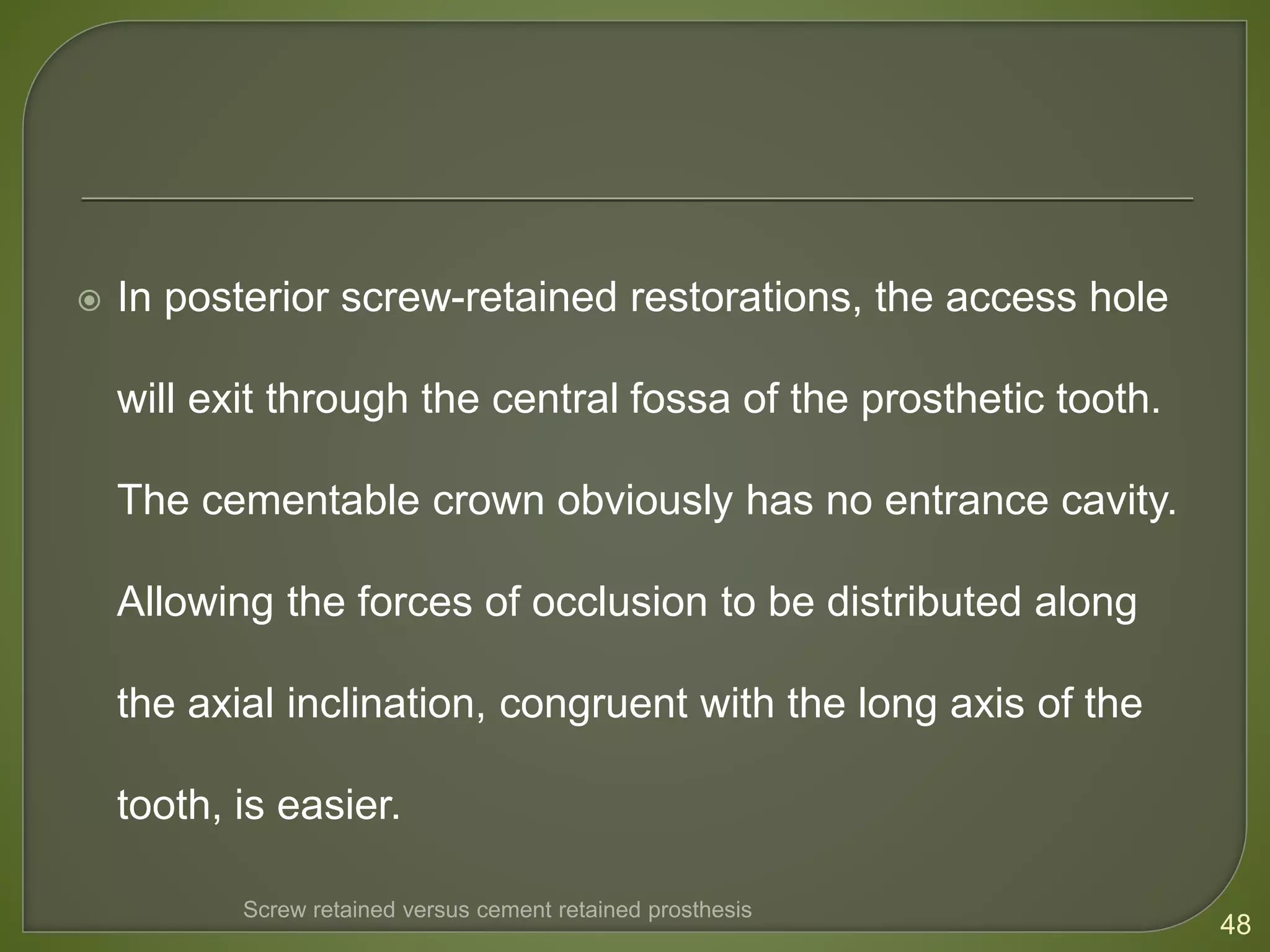 In posterior screw-retained restorations, the access hole will exit through the central fossa of the prosthetic tooth. The cementable crown obviously has no entrance cavity. Allowing the forces of occlusion to be distributed along the axial inclination, congruent with the long axis of the tooth, is easier.

Screw retained versus cement retained prosthesis

48